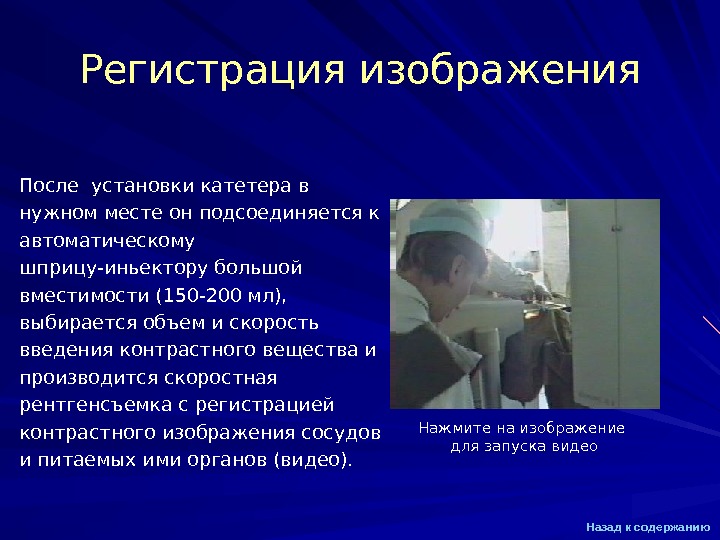 Регистрация изображения

После установки катетера в нужном месте он подсоединяется к автоматическому шприцу-иньектору большой вместимости (150-200 мл), выбирается объем и скорость введения контрастного вещества и производится скоростная рентгенсъемка с регистрацией контрастного изображения сосудов и питаемых ими органов (видео).

Нажмите на изображение для запуска видео

Назад к содержанию